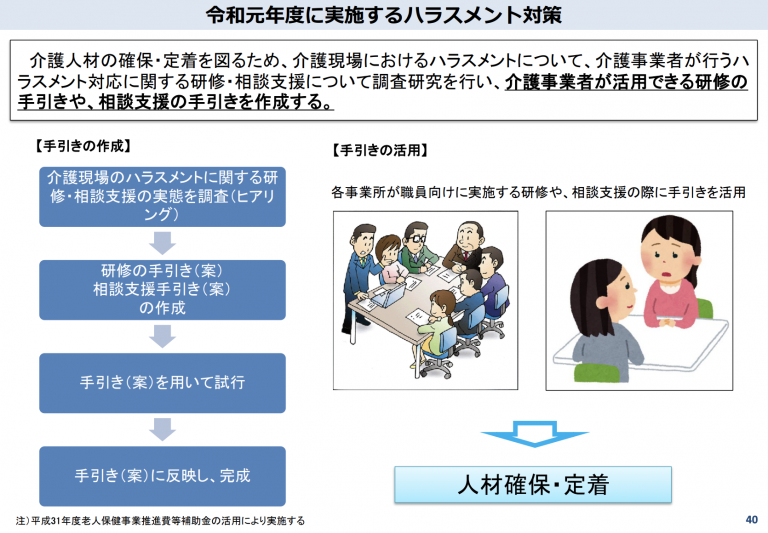 令和元年度に実施するハラスメント対策

介護人材の確保・定着を図るため、介護現場におけるハラスメントについて、介護事業者が行うハラスメント対応に関する研修・相談支援について調査研究を行い、介護事業者が活用できる研修の手引きや、相談支援の手引きを作成する。

【手引きの作成】

介護現場のハラスメントに関する研修・相談支援の実態を調査（ヒアリング）

研修の手引き（案）
相談支援手引き（案）
の作成

手引き（案）を用いて試行

手引き（案）に反映し、完成

【手引きの活用】

各事業所が職員向けに実施する研修や、相談支援の際に手引きを活用

人材確保・定着

注）平成31年度老人保健事業推進費等補助金の活用により実施する

40